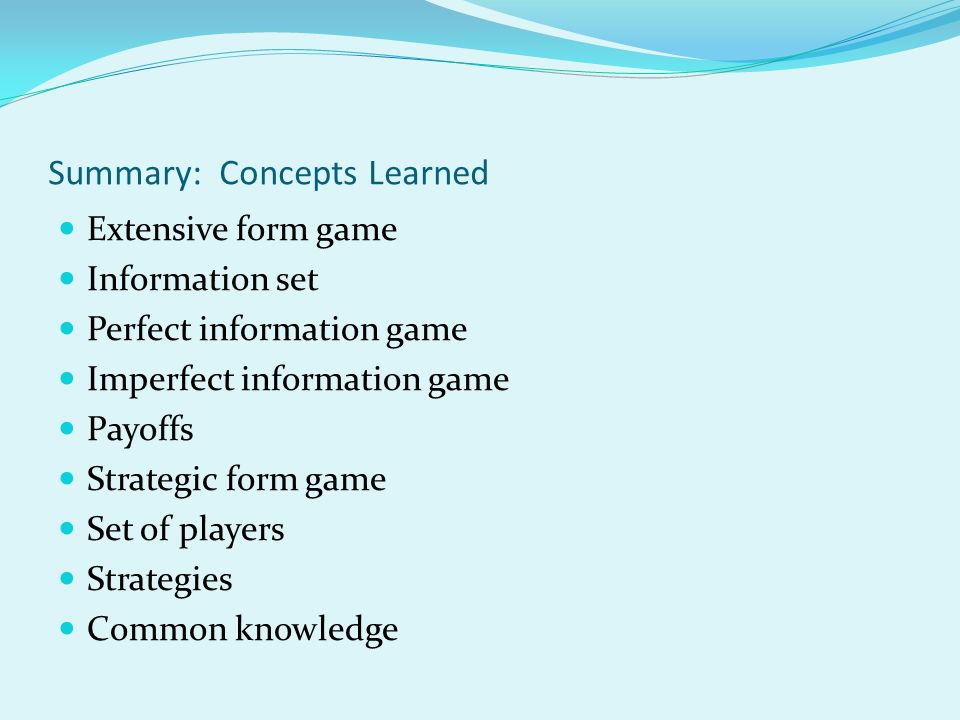 Summary: Concepts Learned

- Extensive form game
- Information set
- Perfect information game
- Imperfect information game
- Payoffs
- Strategic form game
- Set of players
- Strategies
- Common knowledge